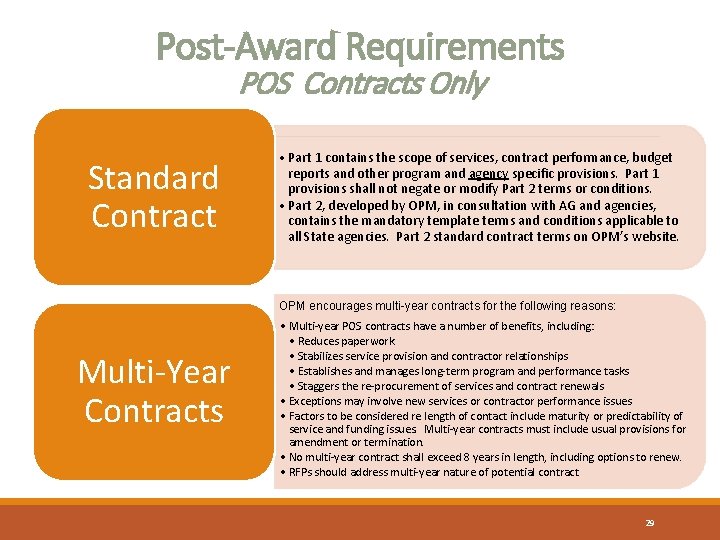 Post-Award Requirements
POS Contracts Only

Standard Contract

• Part 1 contains the scope of services, contract performance, budget reports and other program and agency specific provisions. Part 1 provisions shall not negate or modify Part 2 terms or conditions.
• Part 2, developed by OPM, in consultation with AG and agencies, contains the mandatory template terms and conditions applicable to all State agencies. Part 2 standard contract terms on OPM's website.

Multi-Year Contracts

OPM encourages multi-year contracts for the following reasons:
• Multi-year POS contracts have a number of benefits, including:
• Reduces paperwork
• Stabilizes service provision and contractor relationships
• Establishes and manages long-term program and performance tasks
• Staggers the re-procurement of services and contract renewals
• Exceptions may involve new services or contractor performance issues
• Factors to be considered re length of contact include maturity or predictability of service and funding issues Multi-year contracts must include usual provisions for amendment or termination.
• No multi-year contract shall exceed 8 years in length, including options to renew.
• RFPs should address multi-year nature of potential contract

29